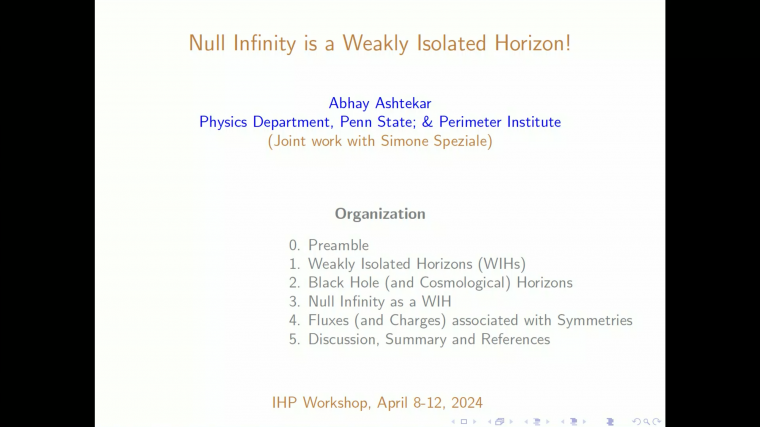 Null Infinity is a Weakly Isolated Horizon!

Abhay Ashtekar
Physics Department, Penn State; & Perimeter Institute
(Joint work with Simone Speziale)

Organization

0. Preamble
1. Weakly Isolated Horizons (WIHs)
2. Black Hole (and Cosmological) Horizons
3. Null Infinity as a WIH
4. Fluxes (and Charges) associated with Symmetries
5. Discussion, Summary and References

IHP Workshop, April 8-12, 2024